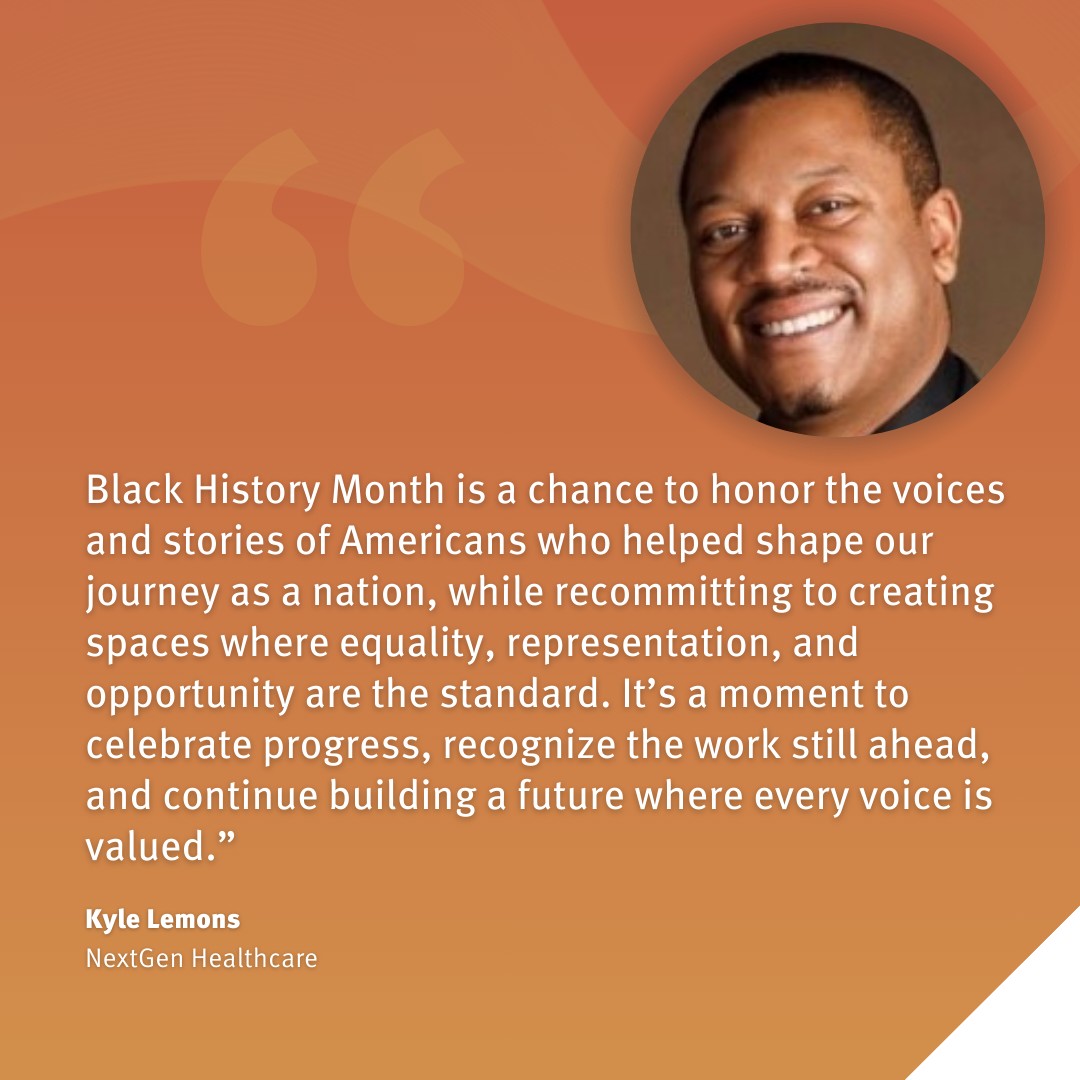 “

Black History Month is a chance to honor the voices and stories of Americans who helped shape our journey as a nation, while recommitting to creating spaces where equality, representation, and opportunity are the standard. It’s a moment to celebrate progress, recognize the work still ahead, and continue building a future where every voice is valued.”

Kyle Lemons
NextGen Healthcare